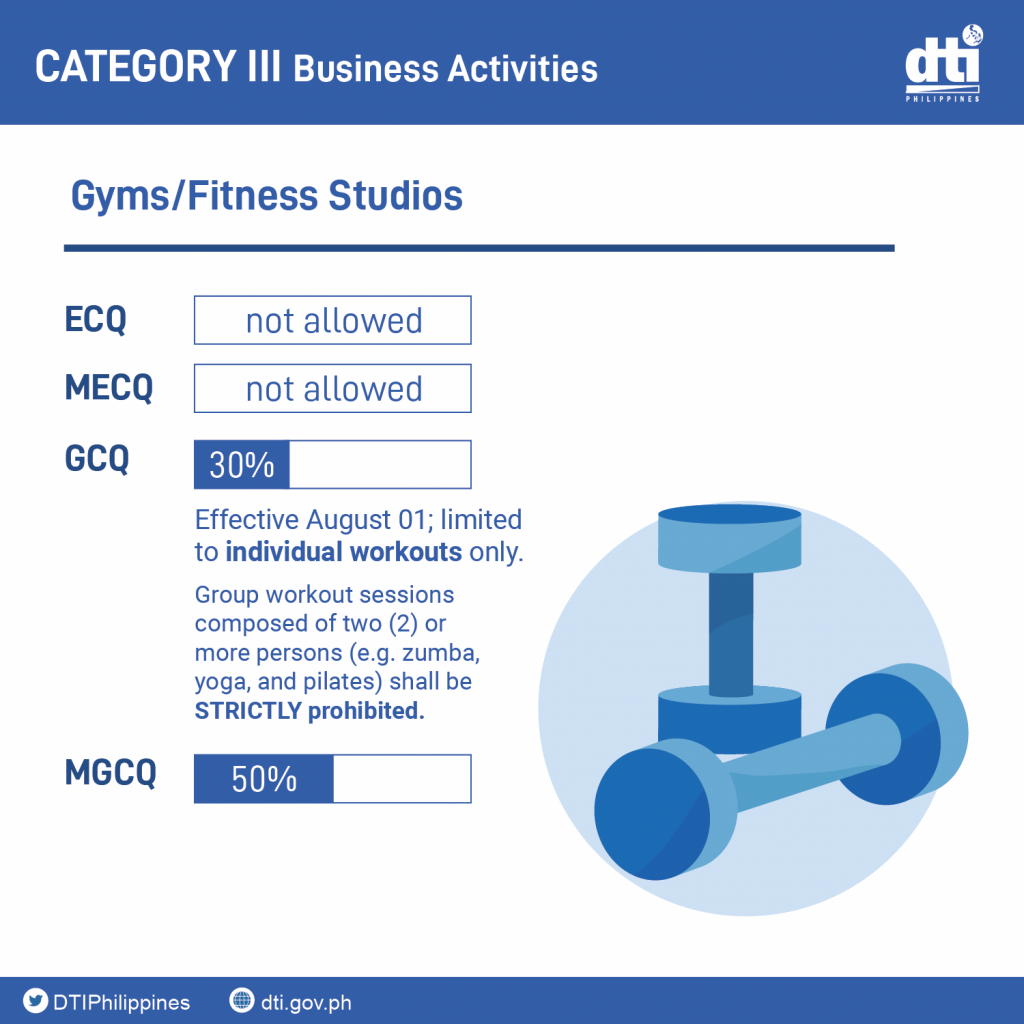 CATEGORY III Business Activities

dti
PHILIPPINES

Gyms/Fitness Studios

ECQ not allowed

MECQ not allowed

GCQ 30%

Effective August 01; limited to individual workouts only.

Group workout sessions composed of two (2) or more persons (e.g. zumba, yoga, and pilates) shall be STRICTLY prohibited.

MGCQ 50%

DTIPhilippines dti.gov.ph